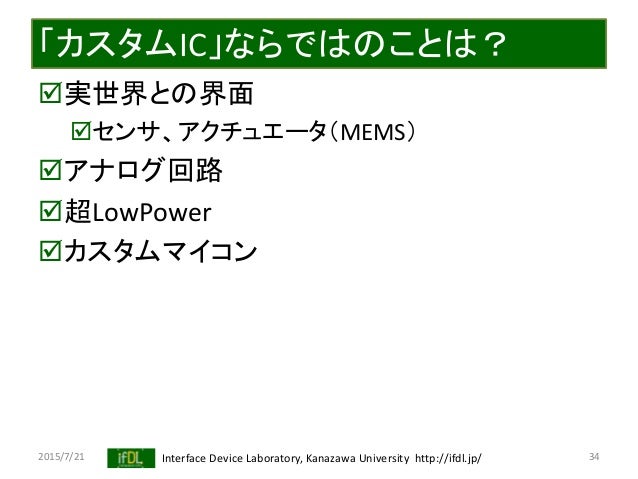 「カスタムIC」ならではのことは？

☑実世界との界面

☑センサ、アクチュエータ（MEMS）

☑アナログ回路

☑超LowPower

☑カスタムマイコン

2015/7/21 ifDL Interface Device Laboratory, Kanazawa University http://ifdl.jp/ 34